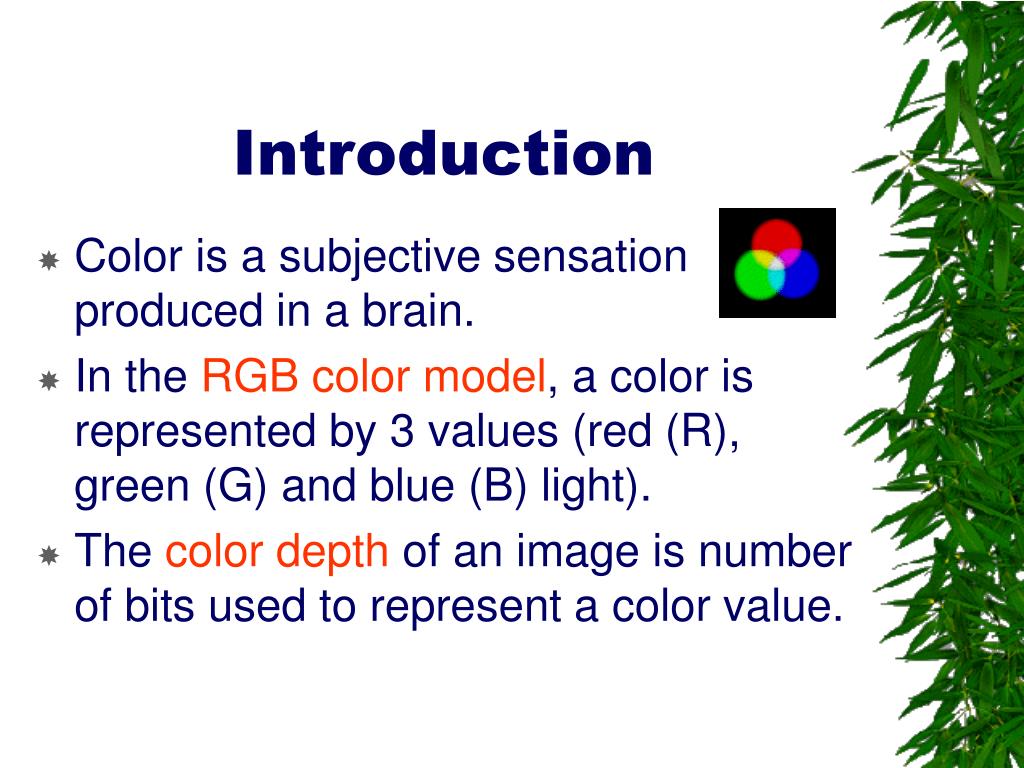 Introduction

Color is a subjective sensation produced in a brain.

In the RGB color model, a color is represented by 3 values (red (R), green (G) and blue (B) light).

The color depth of an image is number of bits used to represent a color value.